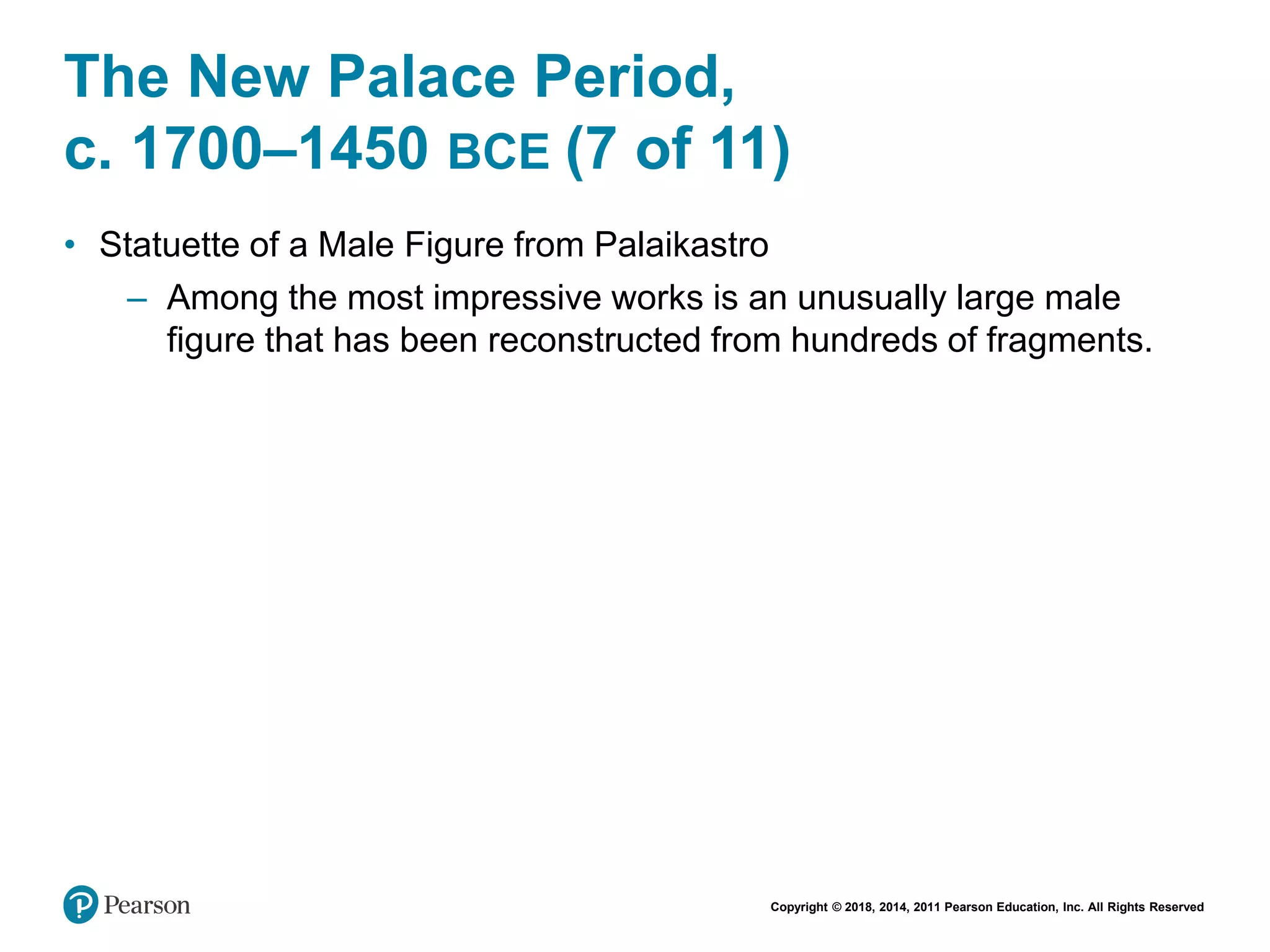 The New Palace Period, c. 1700–1450 BCE (7 of 11)

• Statuette of a Male Figure from Palaikastro
– Among the most impressive works is an unusually large male figure that has been reconstructed from hundreds of fragments.

Pearson

Copyright © 2018, 2014, 2011 Pearson Education, Inc. All Rights Reserved